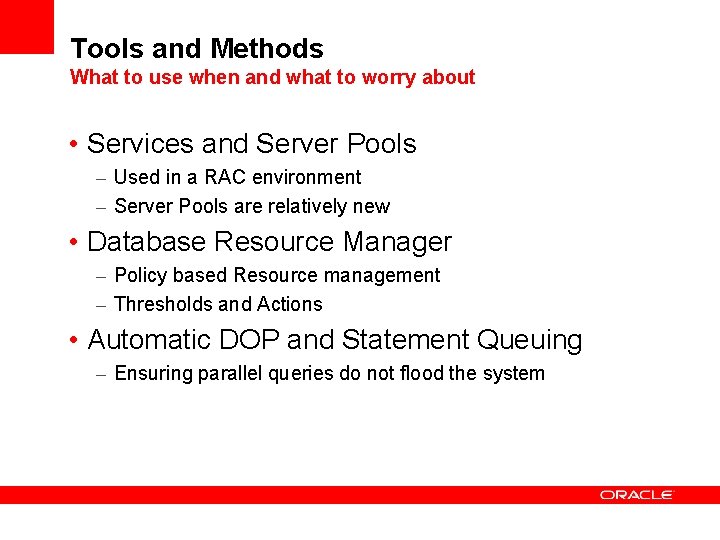 Tools and Methods
What to use when and what to worry about

• Services and Server Pools
– Used in a RAC environment
– Server Pools are relatively new
• Database Resource Manager
– Policy based Resource management
– Thresholds and Actions
• Automatic DOP and Statement Queuing
– Ensuring parallel queries do not flood the system

ORACLE